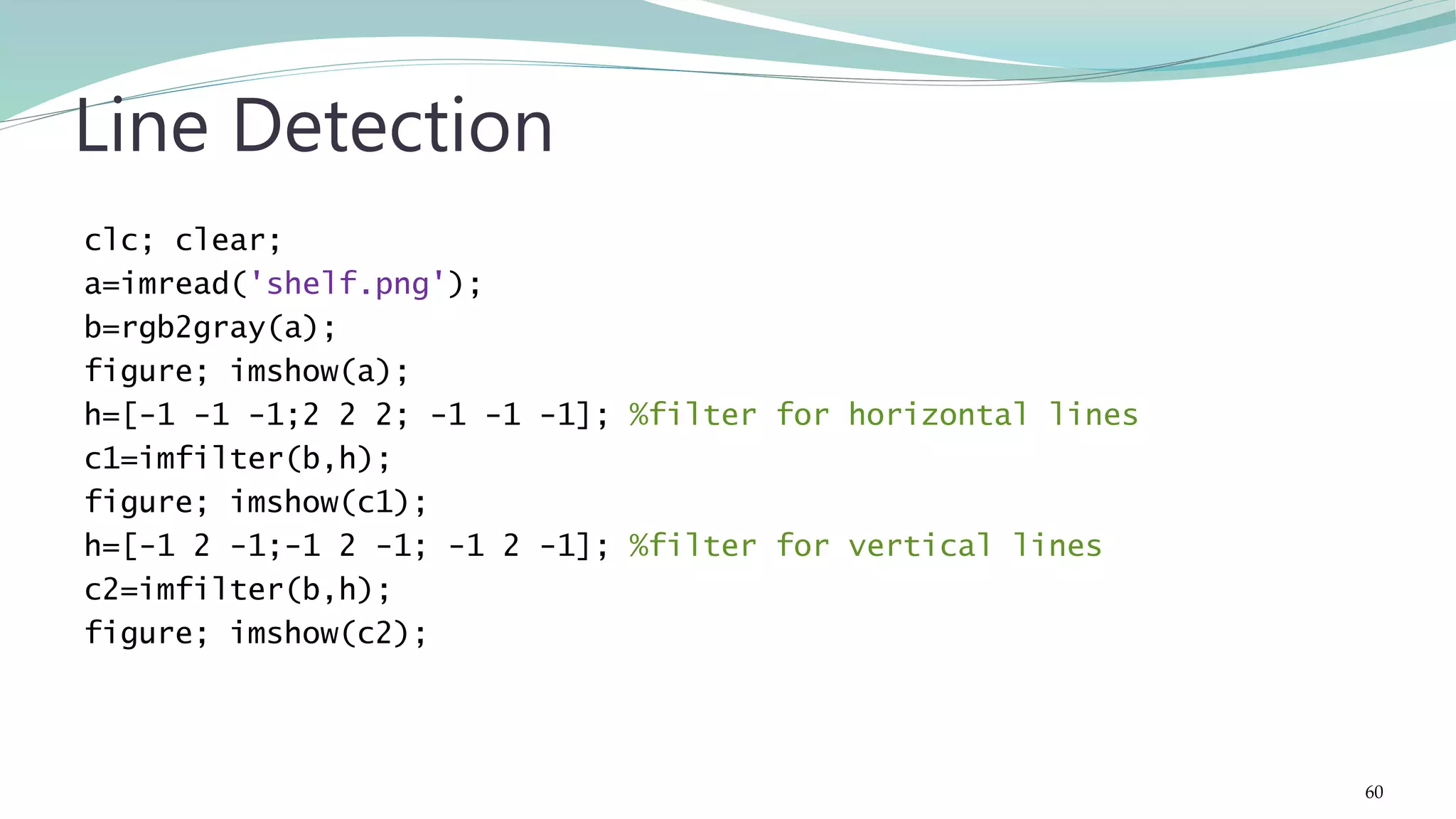 Line Detection

clc; clear;
a=imread('shelf.png');
b=rgb2gray(a);
figure; imshow(a);
h=[-1 -1 -1;2 2 2; -1 -1 -1]; %filter for horizontal lines
c1=imfilter(b,h);
figure; imshow(c1);
h=[-1 2 -1;-1 2 -1; -1 2 -1]; %filter for vertical lines
c2=imfilter(b,h);
figure; imshow(c2);

60